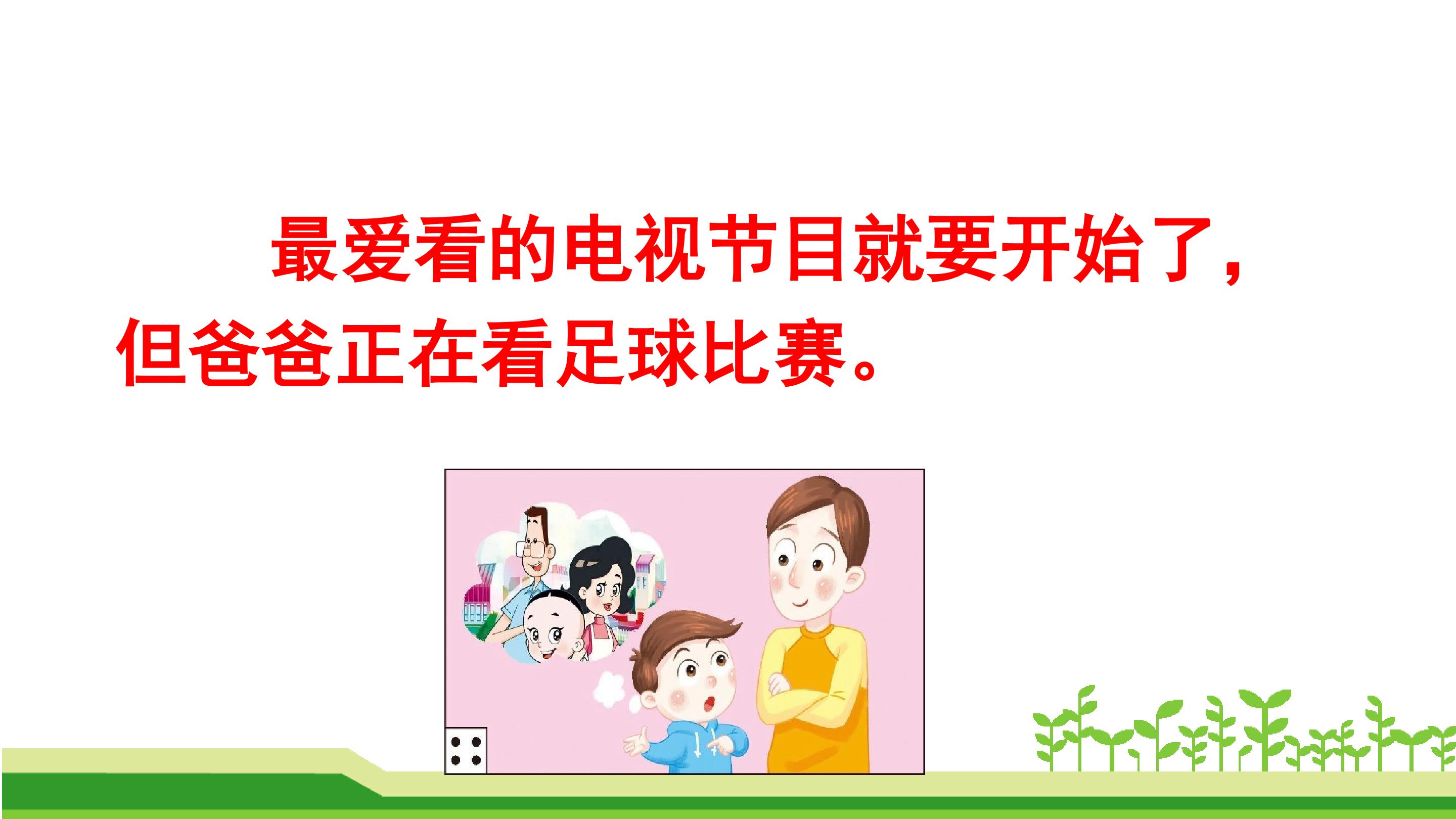 最爱看的电视节目就要开始了，但爸爸正在看足球比赛。